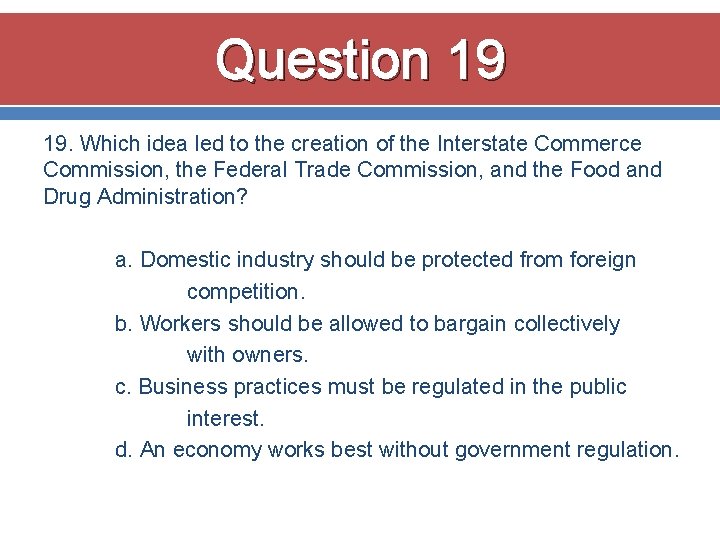 Question 19

19. Which idea led to the creation of the Interstate Commerce Commission, the Federal Trade Commission, and the Food and Drug Administration?

a. Domestic industry should be protected from foreign competition.
b. Workers should be allowed to bargain collectively with owners.
c. Business practices must be regulated in the public interest.
d. An economy works best without government regulation.